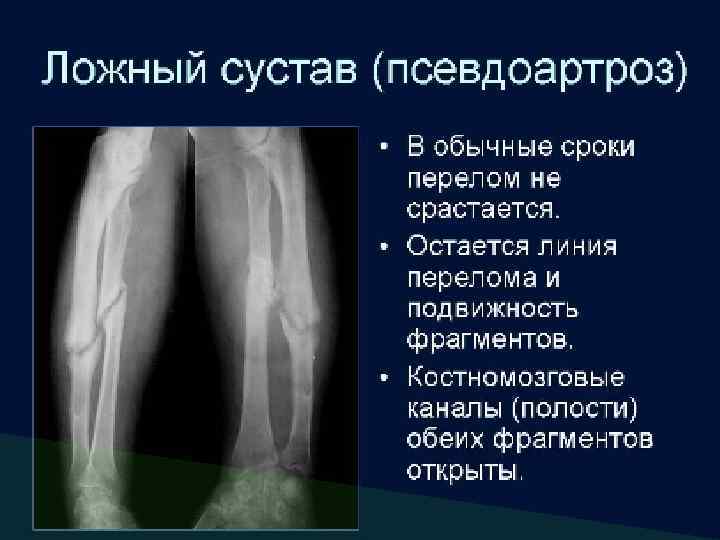 Ложный сустав (псевдоартроз)

• В обычные сроки перелом не срастается.
• Остается линия перелома и подвижность фрагментов.
• Костномозговые каналы (полости) обеих фрагментов открыты.